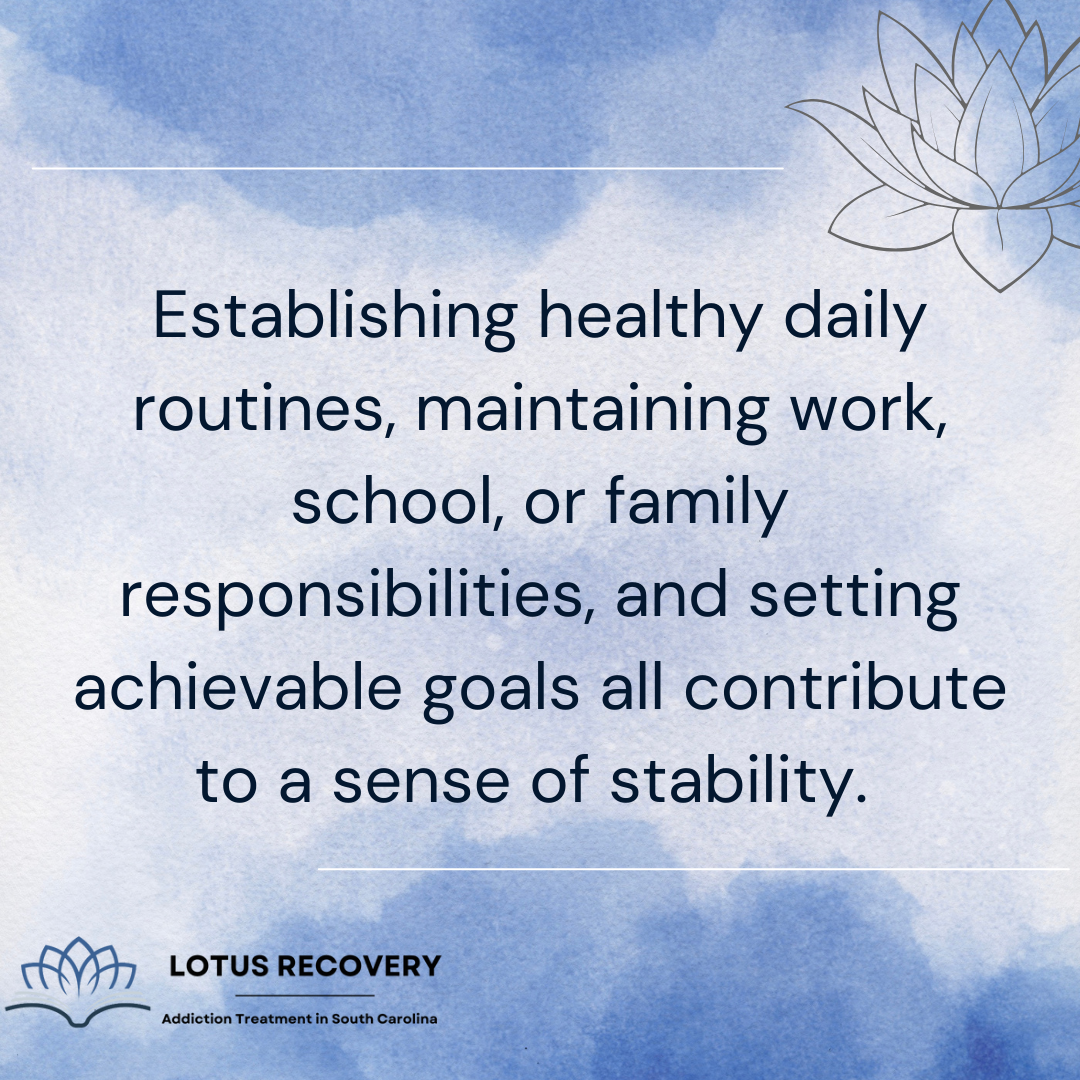 Establishing healthy daily routines, maintaining work, school, or family responsibilities, and setting achievable goals all contribute to a sense of stability.

LOTUS RECOVERY

Addiction Treatment in South Carolina